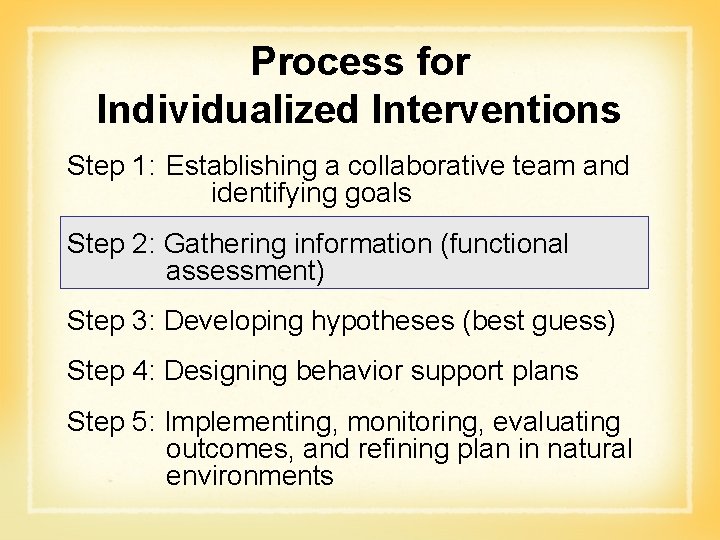 Process for
Individualized Interventions

Step 1: Establishing a collaborative team and identifying goals

Step 2: Gathering information (functional assessment)

Step 3: Developing hypotheses (best guess)

Step 4: Designing behavior support plans

Step 5: Implementing, monitoring, evaluating outcomes, and refining plan in natural environments